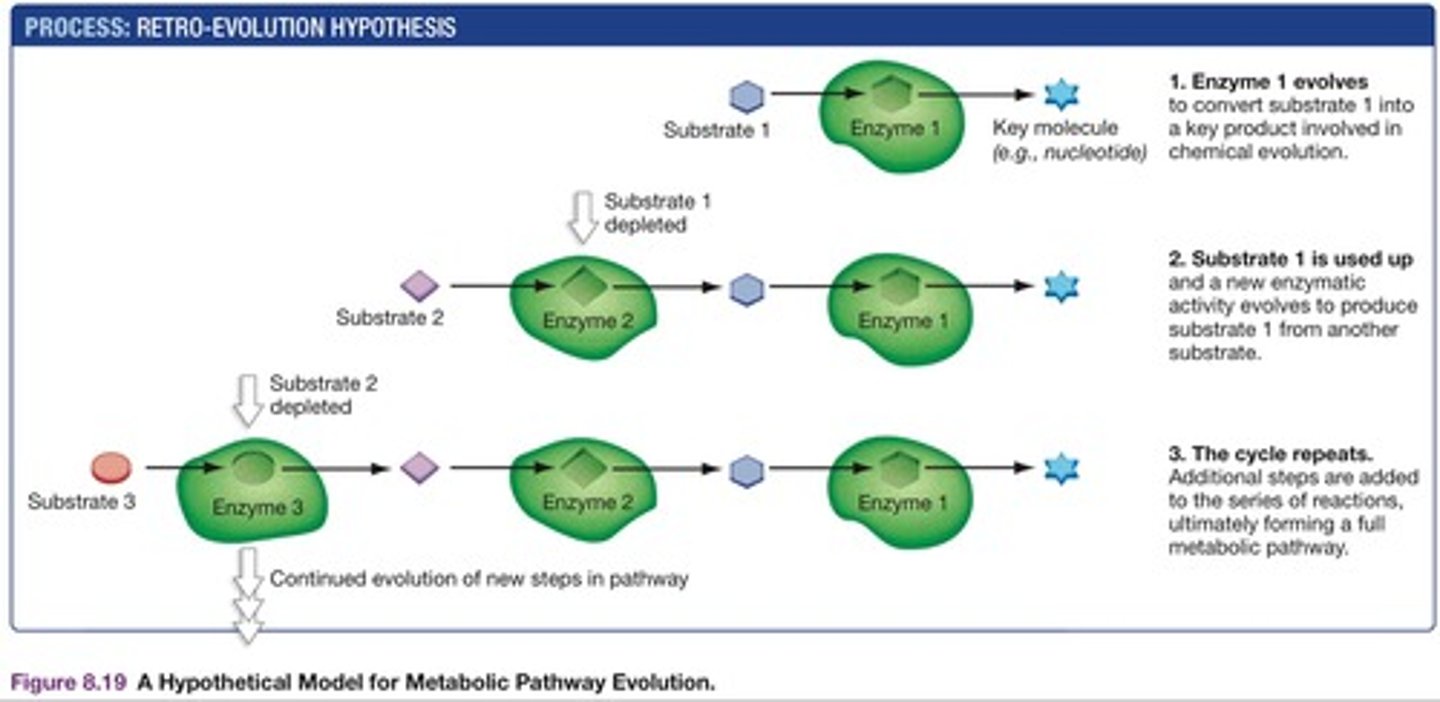 PROCESS: RETRO-EVOLUTION HYPOTHESIS

Substrate 1

Enzyme 1

Key molecule (e.g., nucleotide)

1. Enzyme 1 evolves to convert substrate 1 into a key product involved in chemical evolution.

Substrate 1 depleted

Substrate 2

Enzyme 2

Enzyme 1

2. Substrate 1 is used up and a new enzymatic activity evolves to produce substrate 1 from another substrate.

Substrate 2 depleted

Substrate 3

Enzyme 3

Enzyme 2

Enzyme 1

3. The cycle repeats. Additional steps are added to the series of reactions, ultimately forming a full metabolic pathway.

Continued evolution of new steps in pathway

Figure 8.19 A Hypothetical Model for Metabolic Pathway Evolution.